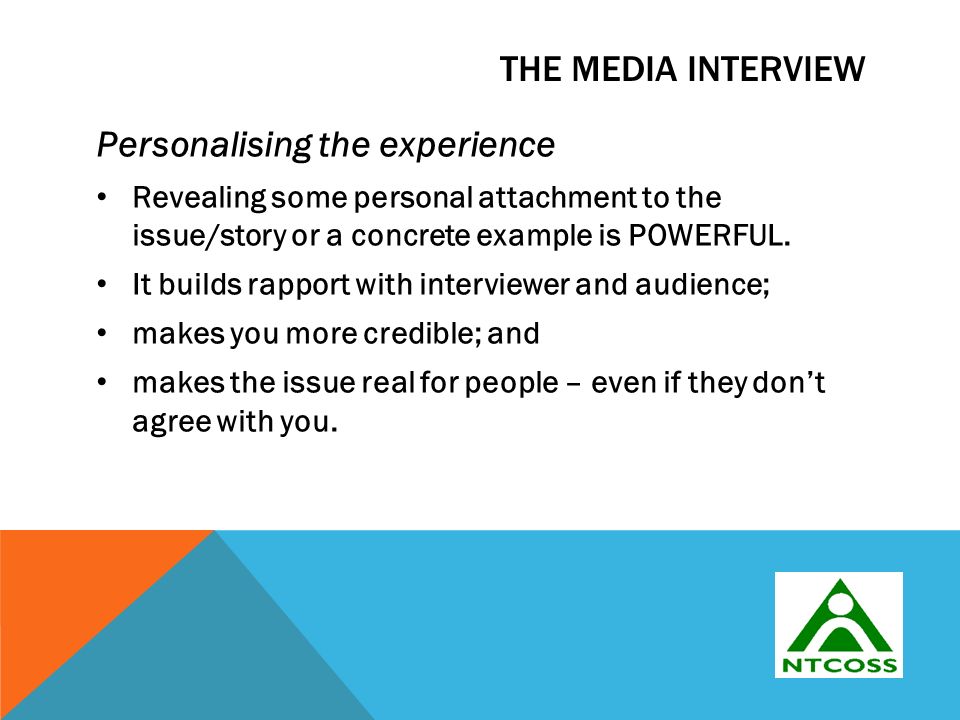 THE MEDIA INTERVIEW

Personalising the experience

• Revealing some personal attachment to the issue/story or a concrete example is POWERFUL.
• It builds rapport with interviewer and audience;
• makes you more credible; and
• makes the issue real for people – even if they don't agree with you.

NTCOSS